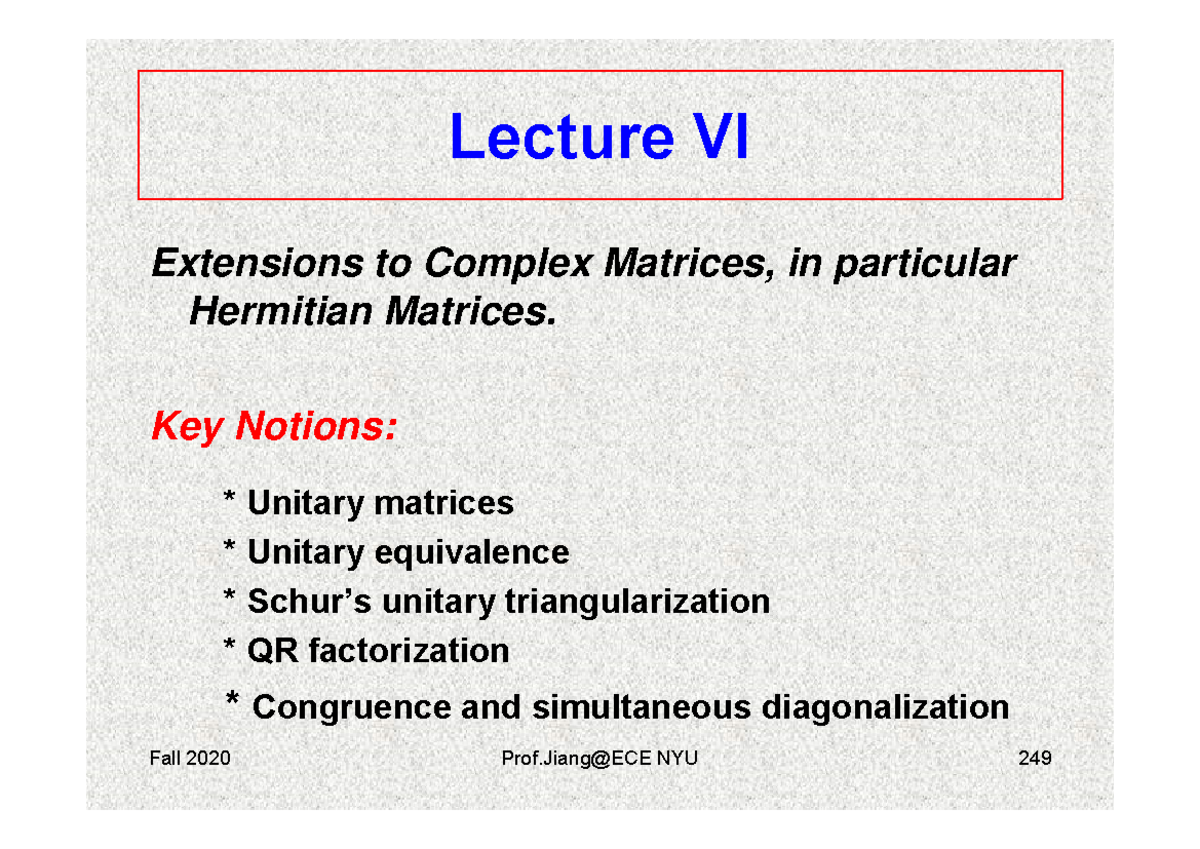 Lecture VI

Extensions to Complex Matrices, in particular Hermitian Matrices.

Key Notions:

* Unitary matrices
* Unitary equivalence
* Schur's unitary triangularization
* QR factorization
* Congruence and simultaneous diagonalization

Fall 2020 Prof.Jiang@ECE NYU 249